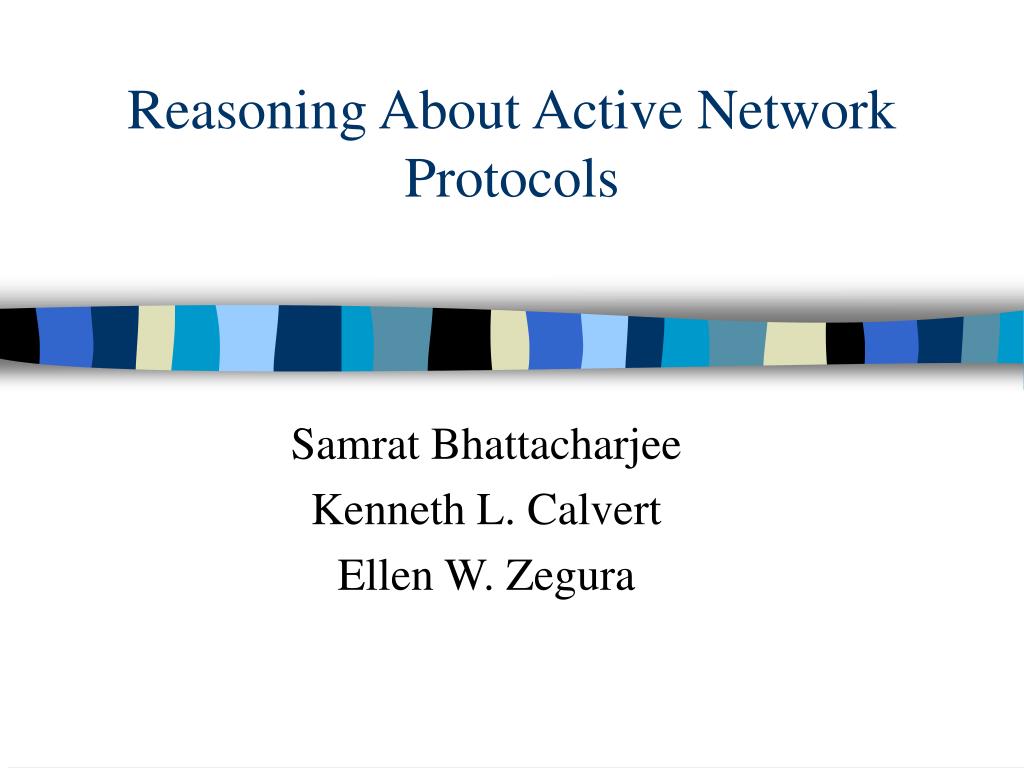 Reasoning About Active Network Protocols

Samrat Bhattacharjee
Kenneth L. Calvert
Ellen W. Zegura